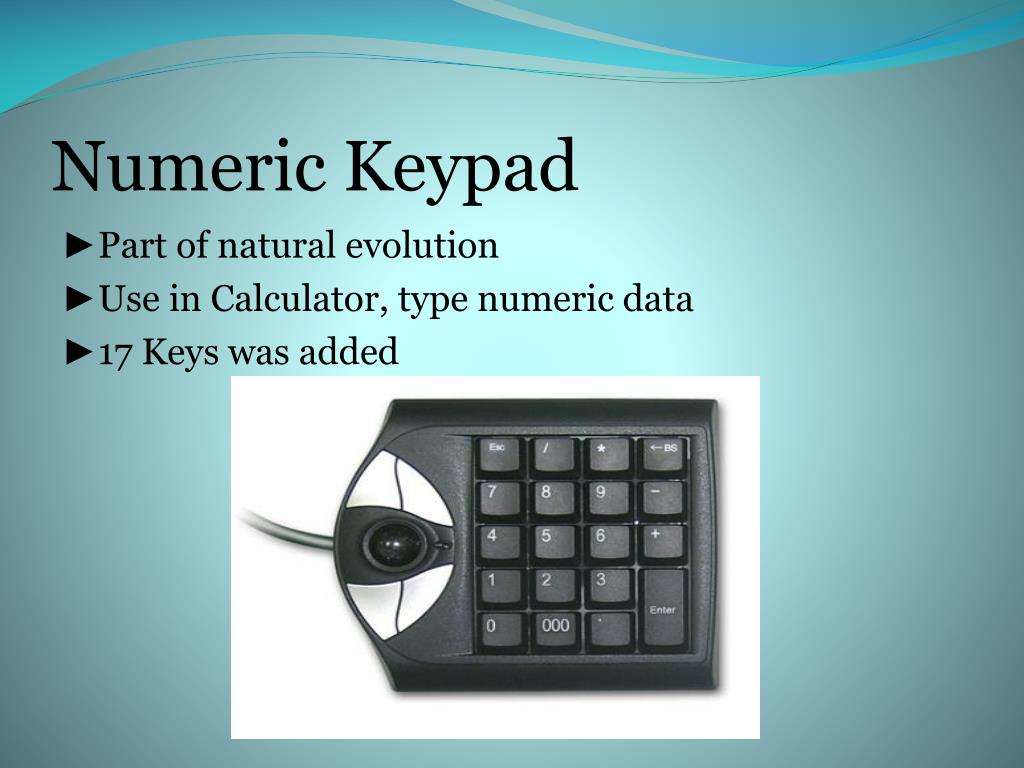 Numeric Keypad

►Part of natural evolution
►Use in Calculator, type numeric data
►17 Keys was added

Esc / * ←BS
7 8 9 −
4 5 6 +
1 2 3 Enter
0 000 .